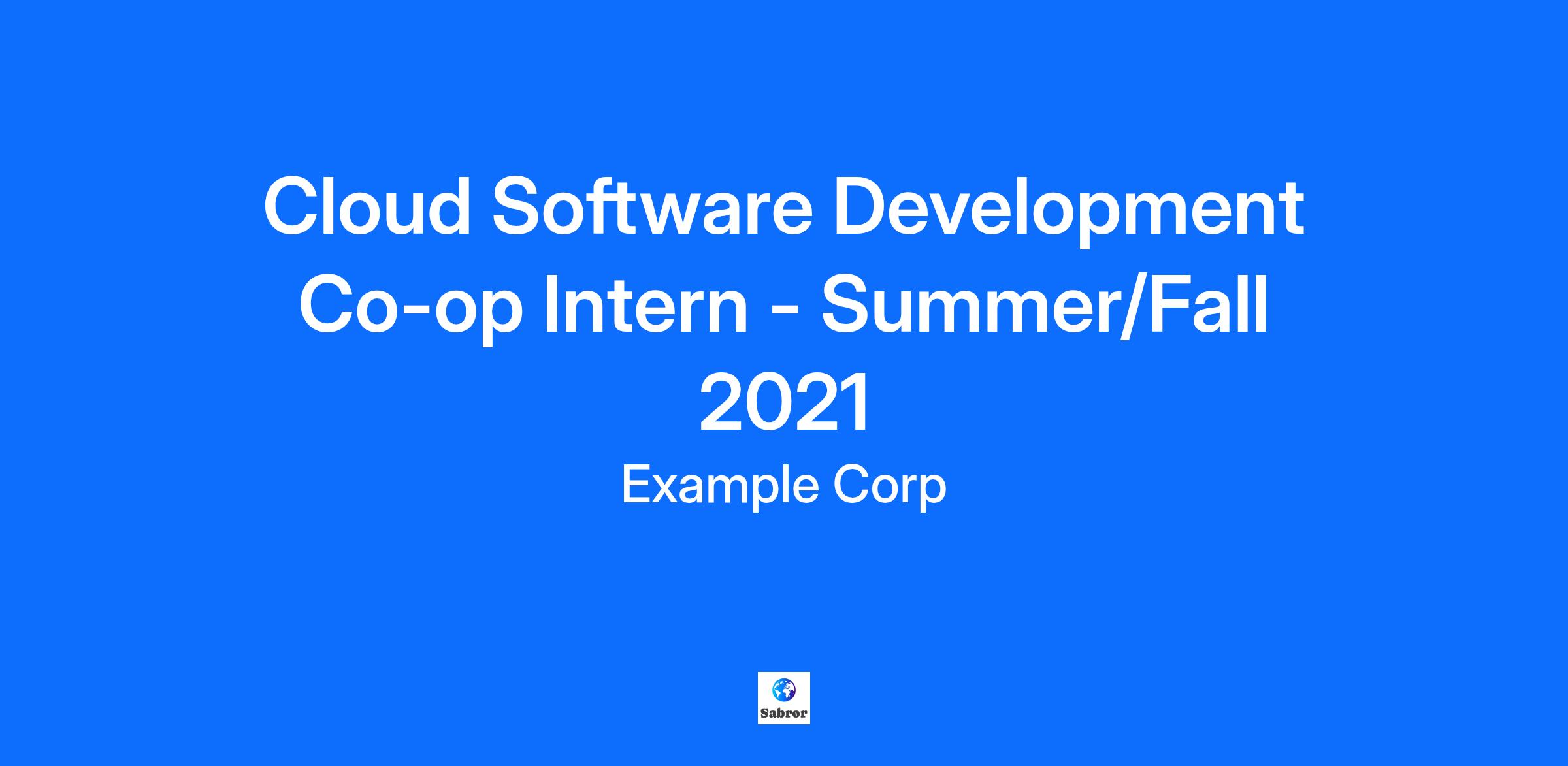 Cloud Software Development Co-op Intern - Summer/Fall 2021

Example Corp

Sabror